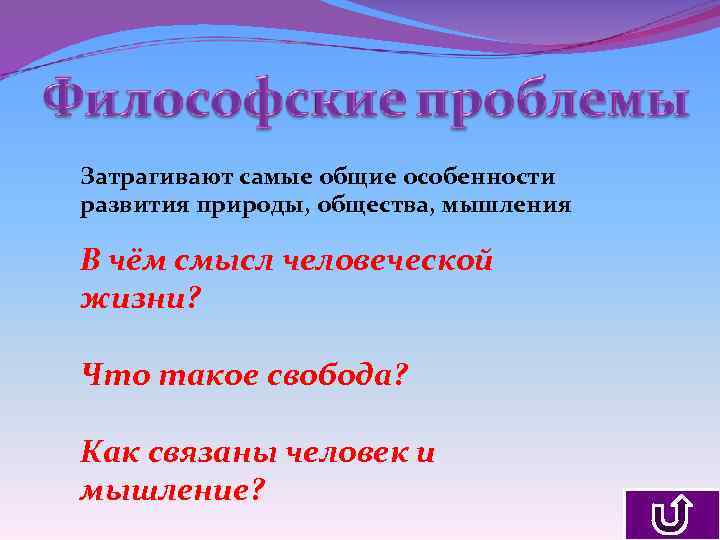 Философские проблемы

Затрагивают самые общие особенности развития природы, общества, мышления

В чём смысл человеческой жизни?

Что такое свобода?

Как связаны человек и мышление?